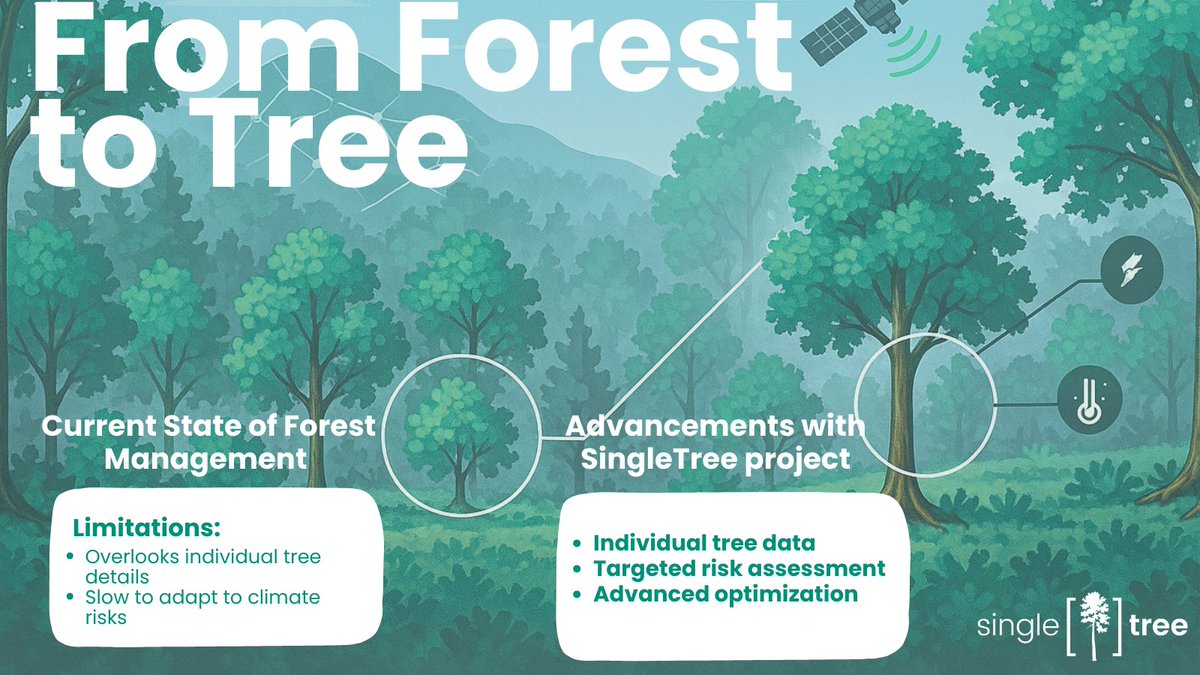 From Forest to Tree

Current State of Forest Management

Limitations:
- Overlooks individual tree details
- Slow to adapt to climate risks

Advancements with SingleTree project

- Individual tree data
- Targeted risk assessment
- Advanced optimization

single [ ] tree